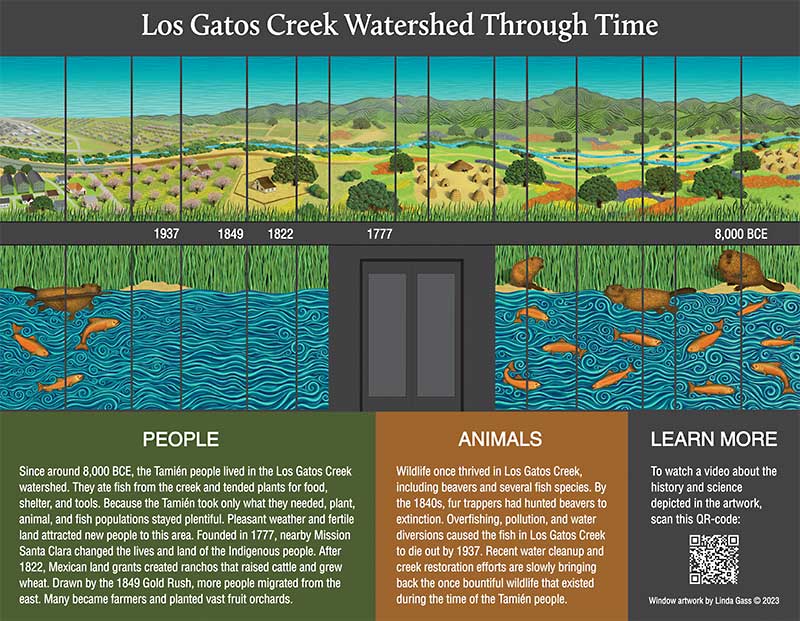 Los Gatos Creek Watershed Through Time

1937 1849 1822 1777 8,000 BCE

PEOPLE

Since around 8,000 BCE, the Tamién people lived in the Los Gatos Creek watershed. They ate fish from the creek and tended plants for food, shelter, and tools. Because the Tamién took only what they needed, plant, animal, and fish populations stayed plentiful. Pleasant weather and fertile land attracted new people to this area. Founded in 1777, nearby Mission Santa Clara changed the lives and land of the Indigenous people. After 1822, Mexican land grants created ranchos that raised cattle and grew wheat. Drawn by the 1849 Gold Rush, more people migrated from the east. Many became farmers and planted vast fruit orchards.

ANIMALS

Wildlife once thrived in Los Gatos Creek, including beavers and several fish species. By the 1840s, fur trappers had hunted beavers to extinction. Overfishing, pollution, and water diversions caused the fish in Los Gatos Creek to die out by 1937. Recent water cleanup and creek restoration efforts are slowly bringing back the once bountiful wildlife that existed during the time of the Tamién people.

LEARN MORE

To watch a video about the history and science depicted in the artwork, scan this QR-code:

Window artwork by Linda Gass © 2023